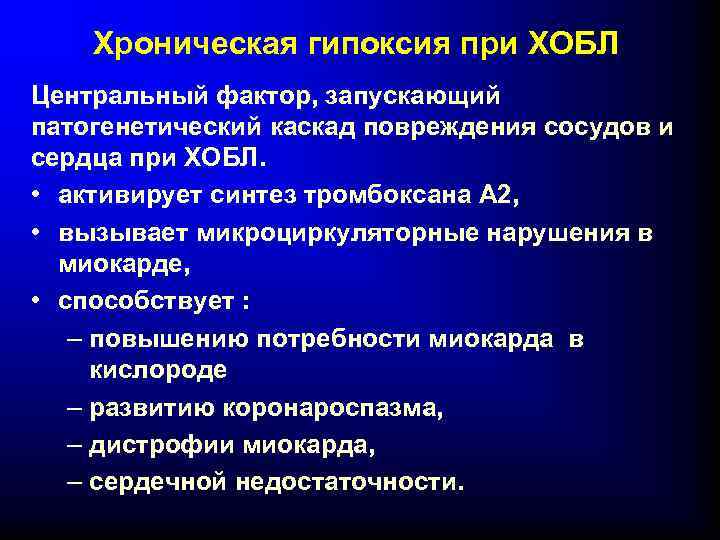 Хроническая гипоксия при ХОБЛ

Центральный фактор, запускающий патогенетический каскад повреждения сосудов и сердца при ХОБЛ.

• активирует синтез тромбоксана А2,
• вызывает микроциркуляторные нарушения в миокарде,
• способствует :
– повышению потребности миокарда в кислороде
– развитию коронароспазма,
– дистрофии миокарда,
– сердечной недостаточности.